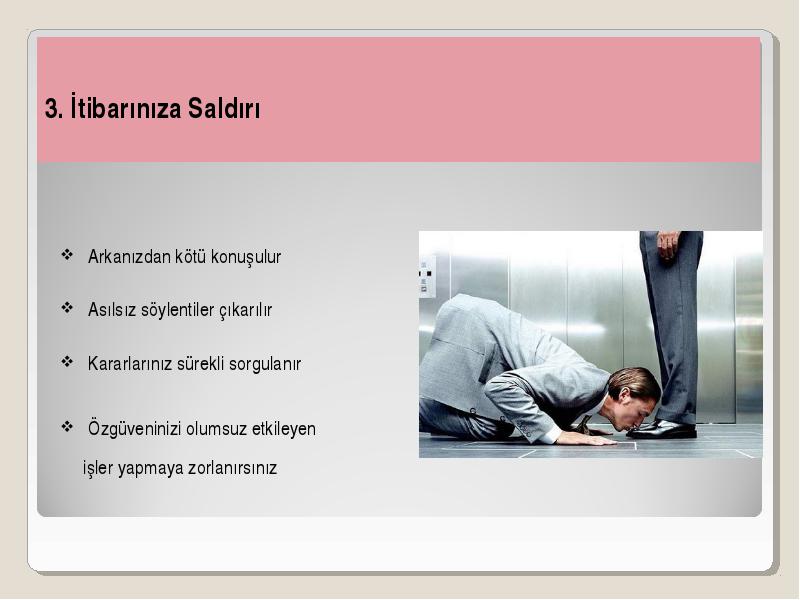 3. İtibarınıza Saldırı

❖ Arkanızdan kötü konuşulur

❖ Asılsız söylentiler çıkarılır

❖ Kararlarınız sürekli sorgulanır

❖ Özgüveninizi olumsuz etkileyen işler yapmaya zorlanırsınız